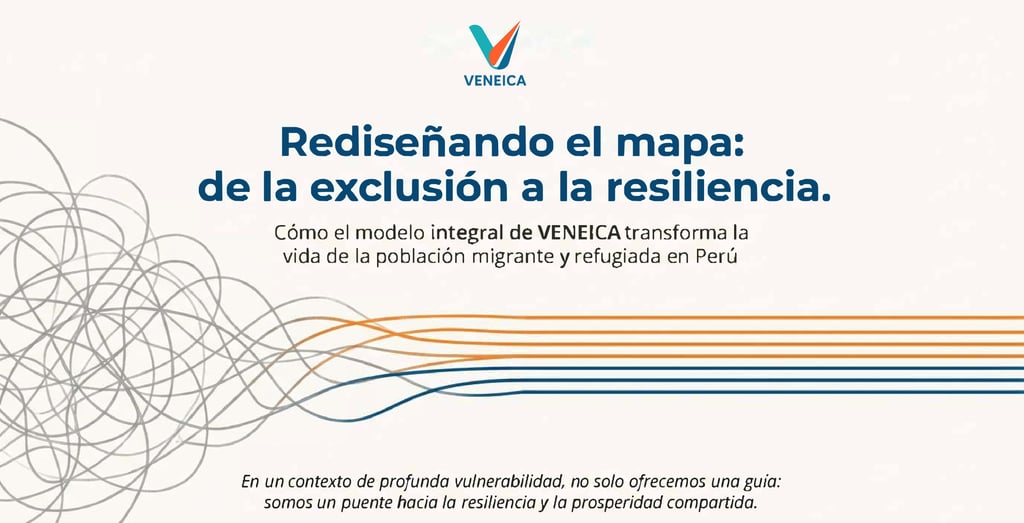 VENEICA

Rediseñando el mapa: de la exclusión a la resiliencia.

Cómo el modelo integral de VENEICA transforma la vida de la población migrante y refugiada en Perú

En un contexto de profunda vulnerabilidad, no solo ofrecemos una guia: somos un puente hacia la resiliencia y la prosperidad compartida.